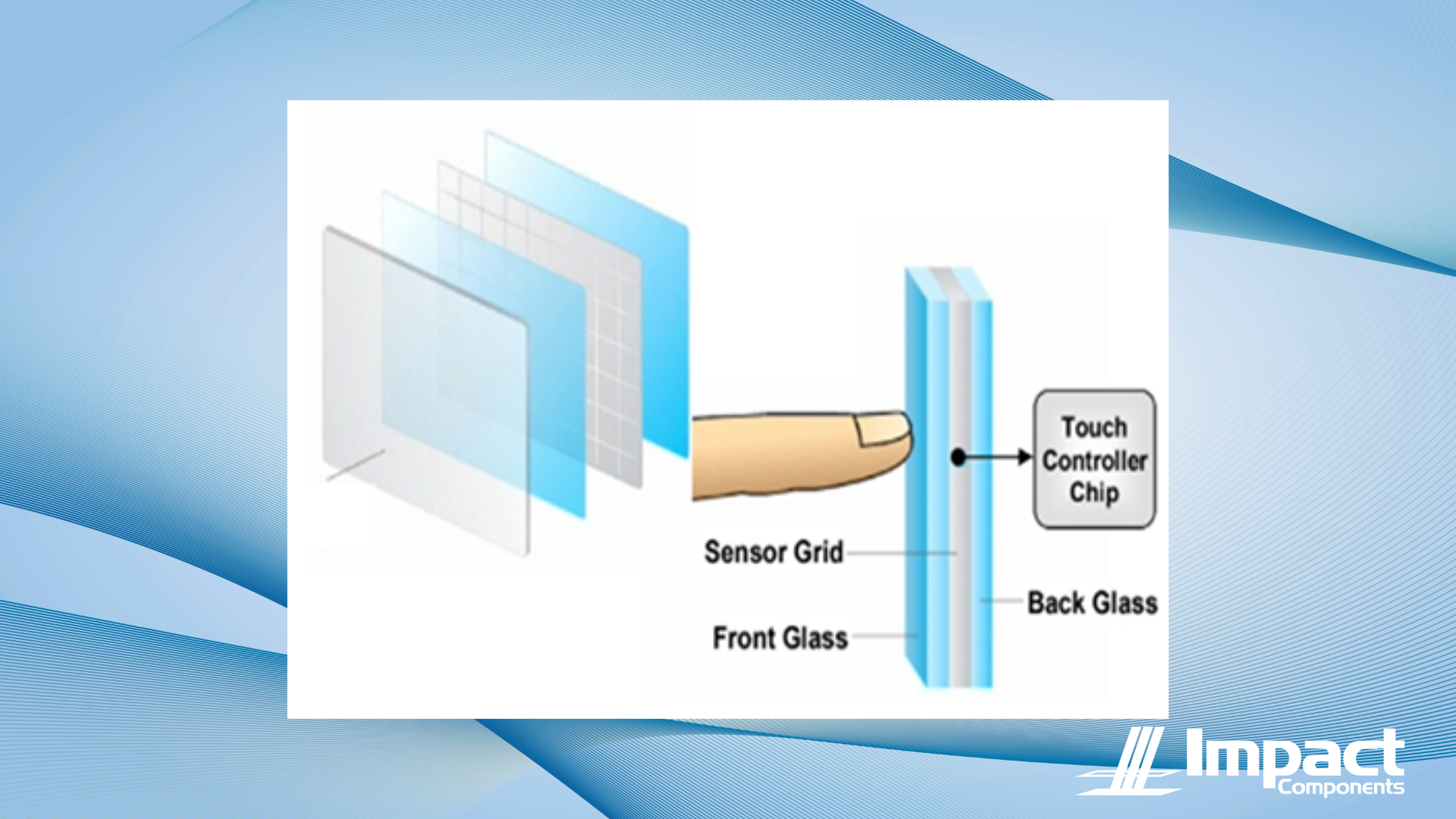 Touch Controller Chip

Sensor Grid

Back Glass

Front Glass

Impact Components